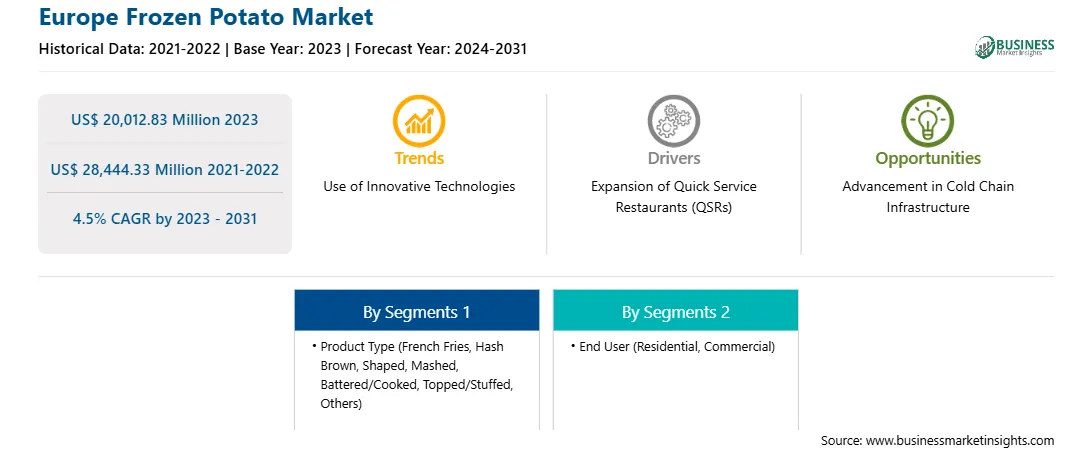 Europe Frozen Potato Market

Historical Data: 2021-2022 | Base Year: 2023 | Forecast Year: 2024-2031

BUSINESS Market Insights

US$ 20,012.83 Million 2023

US$ 28,444.33 Million 2021-2022

4.5% CAGR by 2023 - 2031

Trends
Use of Innovative Technologies

Drivers
Expansion of Quick Service Restaurants (QSRs)

Opportunities
Advancement in Cold Chain Infrastructure

By Segments 1
• Product Type (French Fries, Hash Brown, Shaped, Mashed, Battered/Cooked, Topped/Stuffed, Others)

By Segments 2
• End User (Residential, Commercial)

Source: www.businessmarketinsights.com